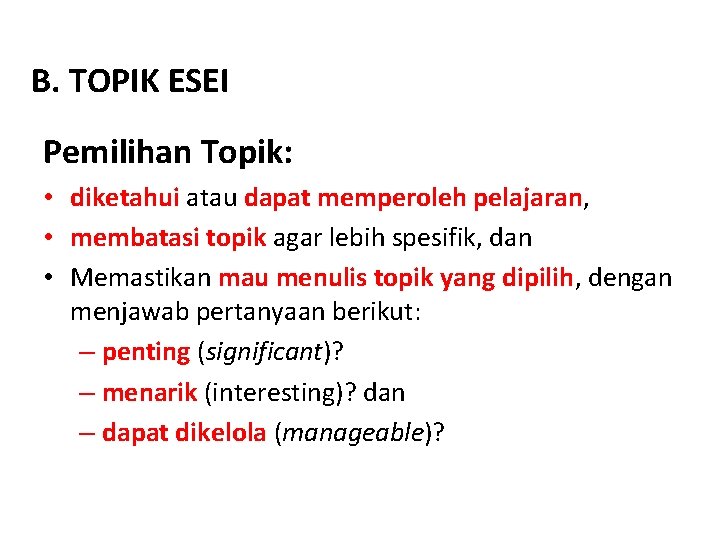 B. TOPIK ESEI

Pemilihan Topik:

• diketahui atau dapat memperoleh pelajaran,
• membatasi topik agar lebih spesifik, dan
• Memastikan mau menulis topik yang dipilih, dengan menjawab pertanyaan berikut:
  – penting (significant)?
  – menarik (interesting)? dan
  – dapat dikelola (manageable)?